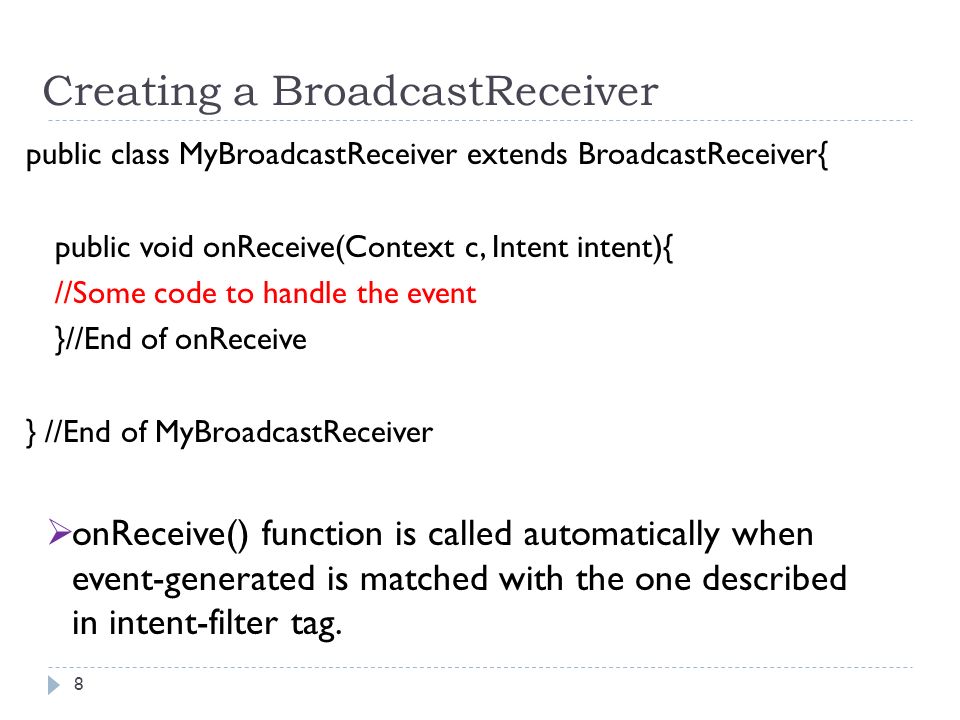 Creating a BroadcastReceiver

public class MyBroadcastReceiver extends BroadcastReceiver{

public void onReceive(Context c, Intent intent){
//Some code to handle the event
}//End of onReceive

} //End of MyBroadcastReceiver

➢onReceive() function is called automatically when event-generated is matched with the one described in intent-filter tag.

8